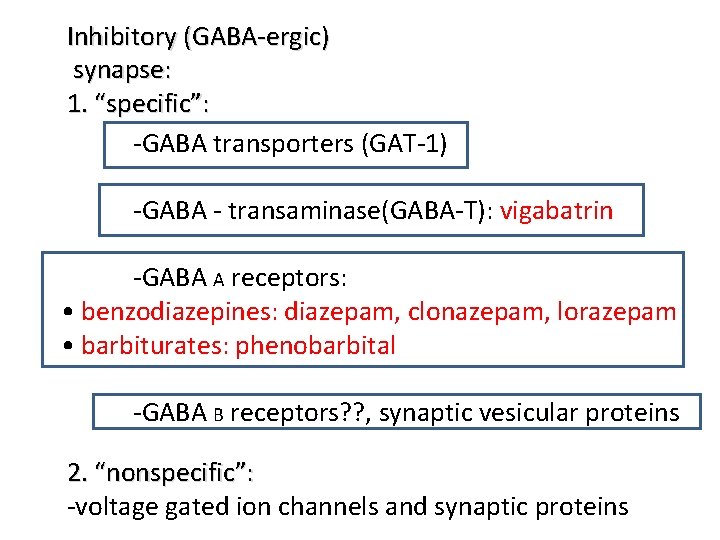 Inhibitory (GABA-ergic) synapse:
1. “specific”:

-GABA transporters (GAT-1)

-GABA - transaminase(GABA-T): vigabatrin

-GABA A receptors:
• benzodiazepines: diazepam, clonazepam, lorazepam
• barbiturates: phenobarbital

-GABA B receptors??, synaptic vesicular proteins

2. “nonspecific”:
-voltage gated ion channels and synaptic proteins